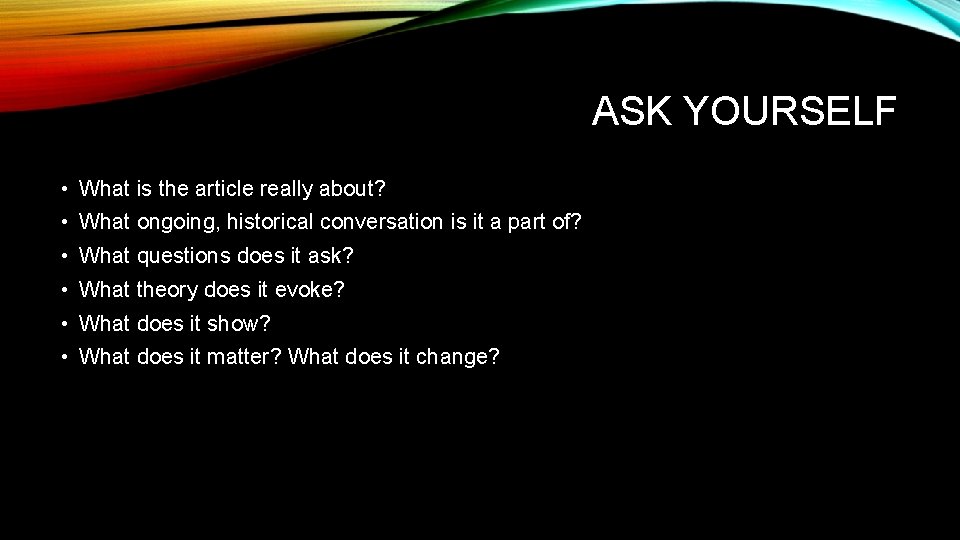 ASK YOURSELF

• What is the article really about?
• What ongoing, historical conversation is it a part of?
• What questions does it ask?
• What theory does it evoke?
• What does it show?
• What does it matter? What does it change?